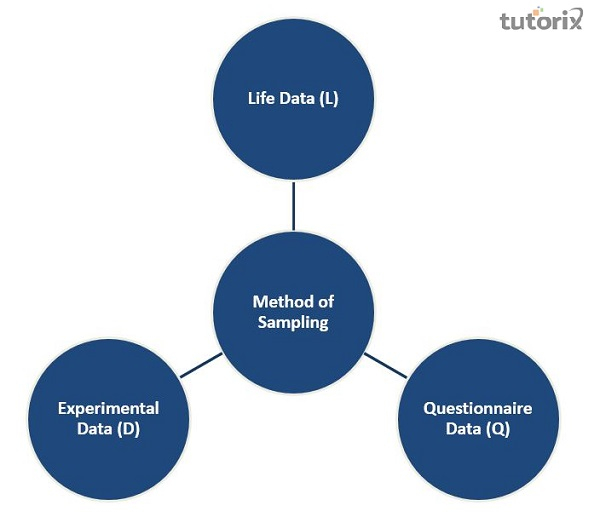 tutorix

Life Data (L)

Method of Sampling

Experimental Data (D)

Questionnaire Data (Q)